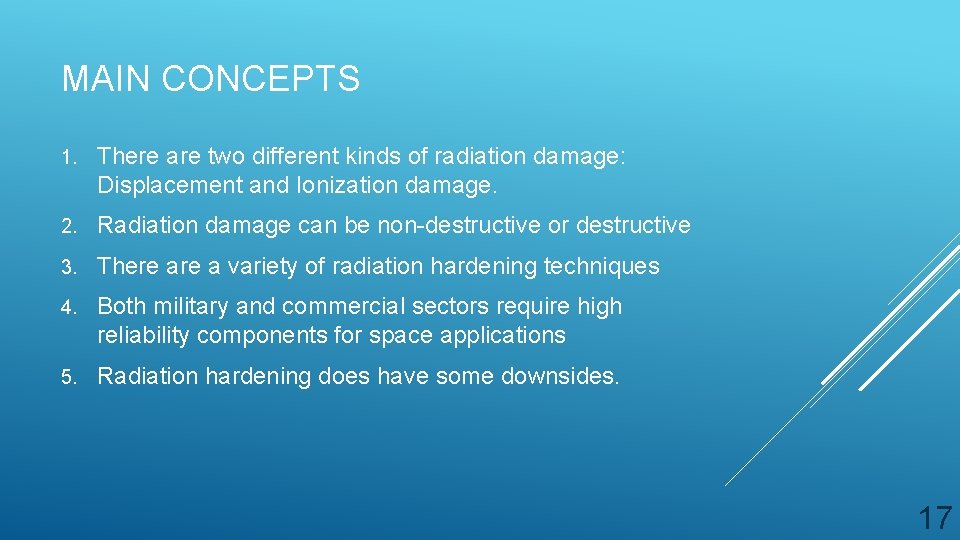 MAIN CONCEPTS

1. There are two different kinds of radiation damage: Displacement and Ionization damage.

2. Radiation damage can be non-destructive or destructive

3. There are a variety of radiation hardening techniques

4. Both military and commercial sectors require high reliability components for space applications

5. Radiation hardening does have some downsides.

17